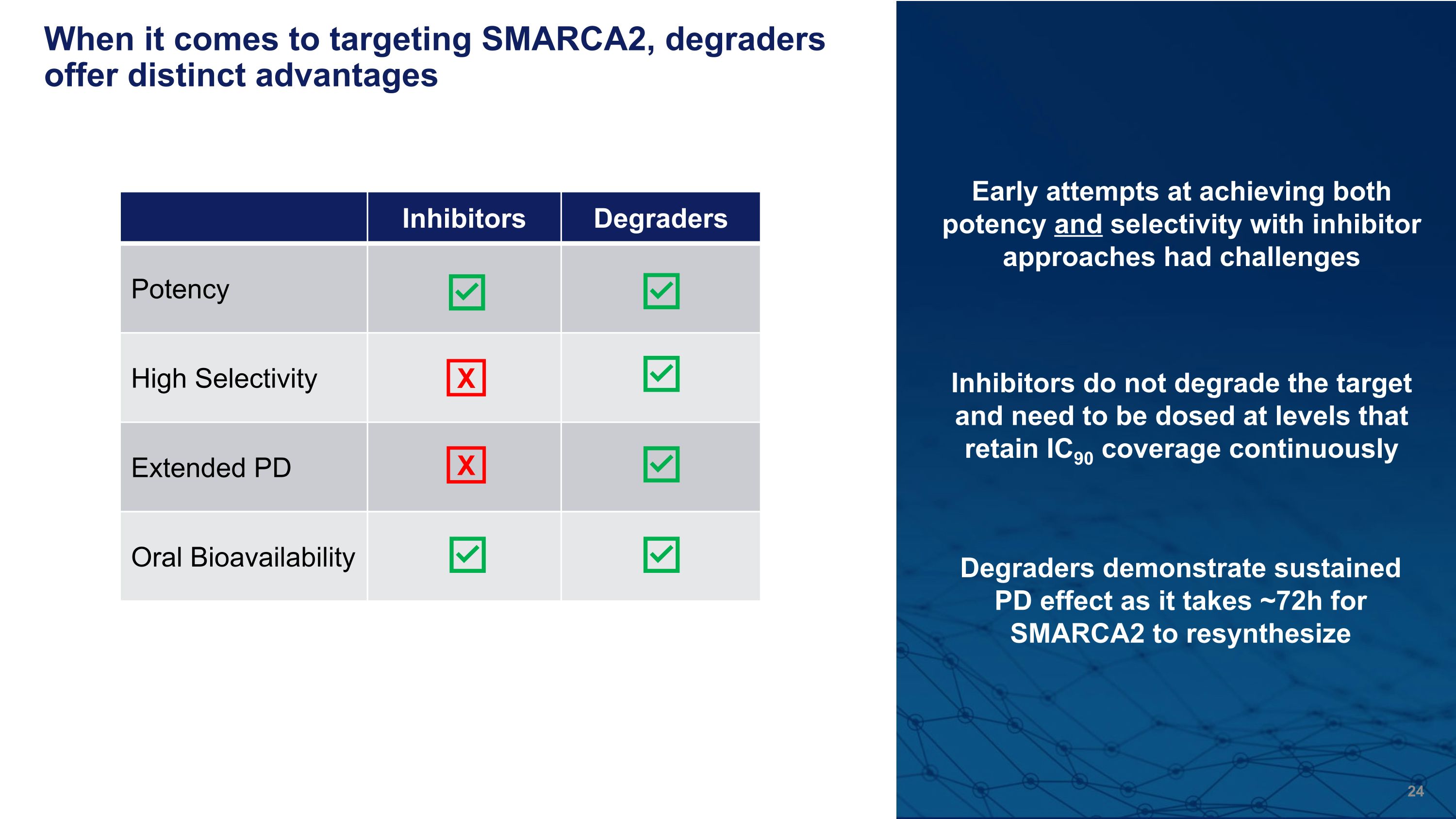 When it comes to targeting SMARCA2, degraders offer distinct advantages

| | Inhibitors | Degraders |
|---|---|---|
| Potency | ✓ | ✓ |
| High Selectivity | X | ✓ |
| Extended PD | X | ✓ |
| Oral Bioavailability | ✓ | ✓ |

Early attempts at achieving both potency and selectivity with inhibitor approaches had challenges

Inhibitors do not degrade the target and need to be dosed at levels that retain $IC_{90}$ coverage continuously

Degraders demonstrate sustained PD effect as it takes ~72h for SMARCA2 to resynthesize

24